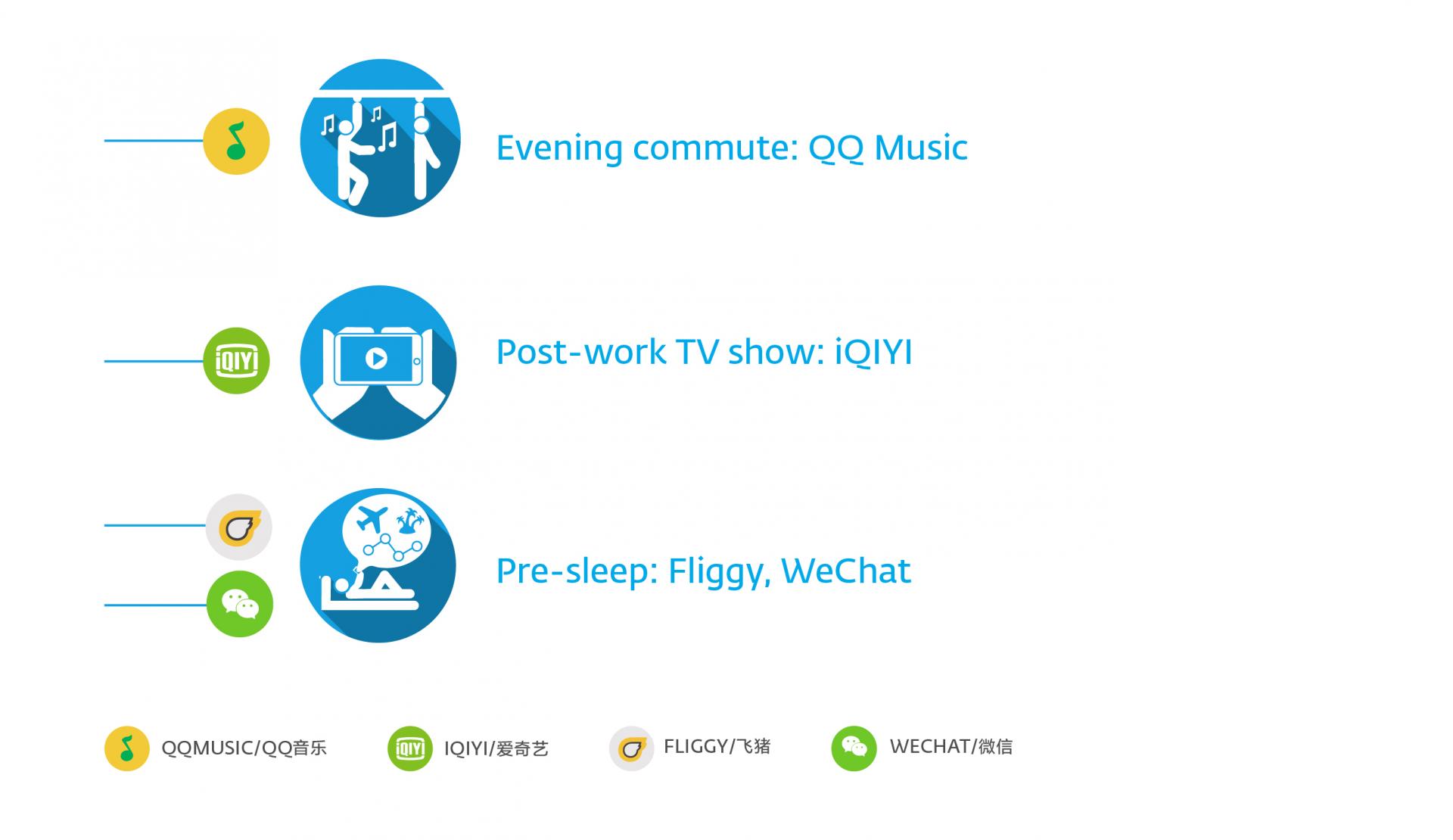 Evening commute: QQ Music

iQIYI

Post-work TV show: iQIYI

Pre-sleep: Fliggy, WeChat

QQMUSIC/QQ音乐

iQIYI

IQIYI/爱奇艺

FLIGGY/飞猪

WECHAT/微信